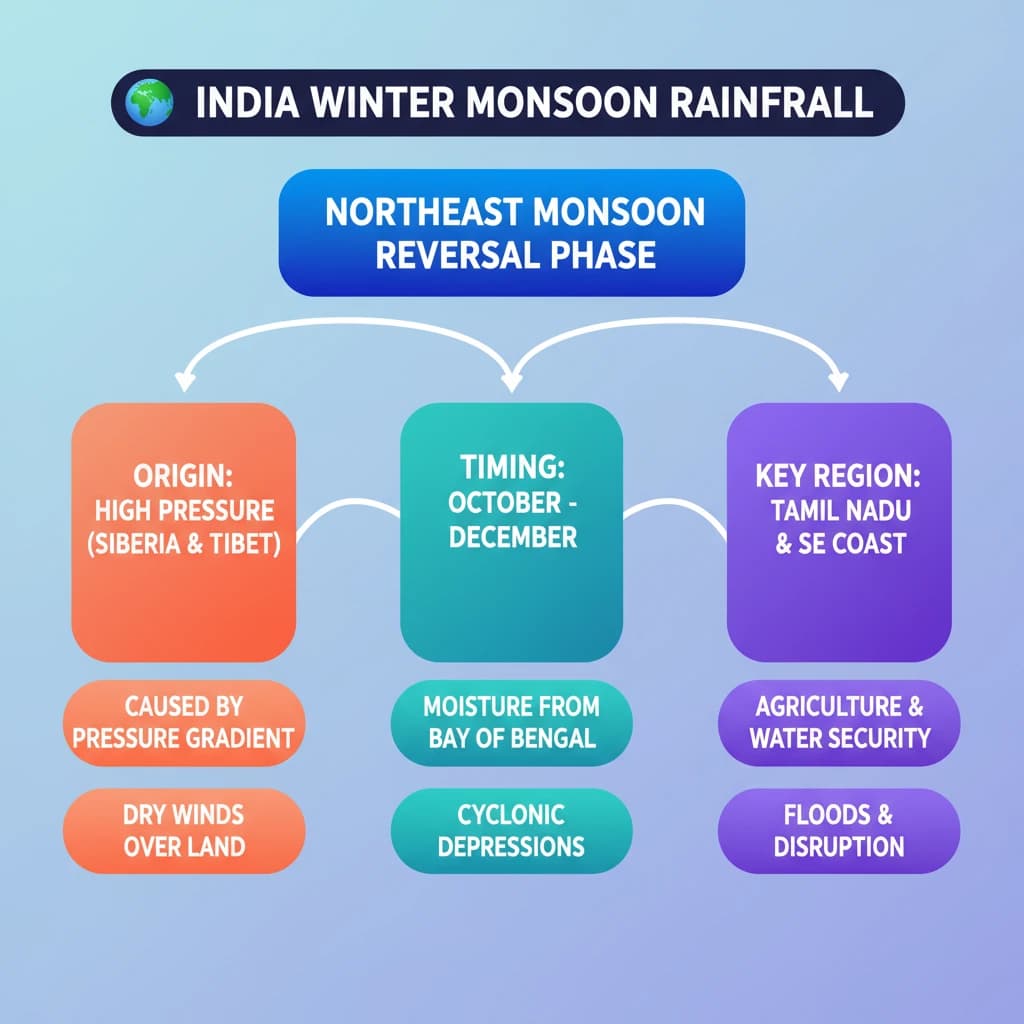 INDIA WINTER MONSOON RAINFRALL

NORTHEAST MONSOON REVERSAL PHASE

ORIGIN: HIGH PRESSURE (SIBERIA & TIBET)

CAUSED BY PRESSURE GRADIENT

DRY WINDS OVER LAND

TIMING: OCTOBER - DECEMBER

MOISTURE FROM BAY OF BENGAL

CYCLONIC DEPRESSIONS

KEY REGION: TAMIL NADU & SE COAST

AGRICULTURE & WATER SECURITY

FLOODS & DISRUPTION